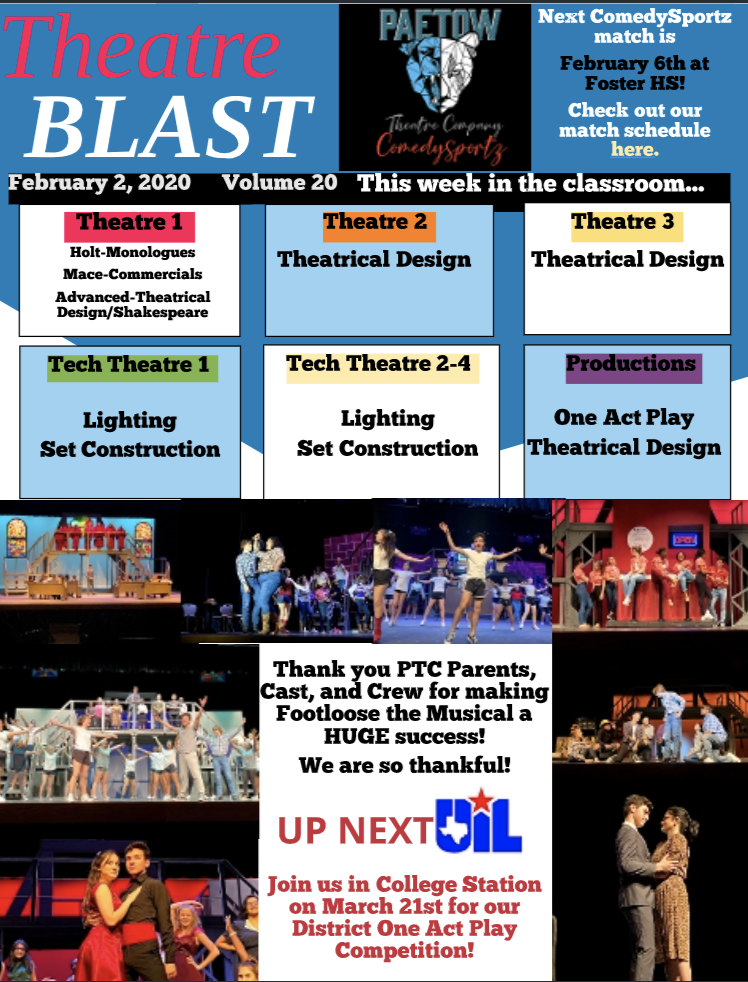 Theatre BLAST

PAETOW
Theatre Company
ComedySportz

Next ComedySportz match is February 6th at Foster HS!

Check out our match schedule here.

February 2, 2020 Volume 20 This week in the classroom...

Theatre 1
Holt-Monologues
Mace-Commercials
Advanced-Theatrical Design/Shakespeare

Theatre 2
Theatrical Design

Theatre 3
Theatrical Design

Tech Theatre 1
Lighting
Set Construction

Tech Theatre 2-4
Lighting
Set Construction

Productions
One Act Play
Theatrical Design

Thank you PTC Parents, Cast, and Crew for making Footloose the Musical a HUGE success!
We are so thankful!

UP NEXT UIL

Join us in College Station on March 21st for our District One Act Play Competition!